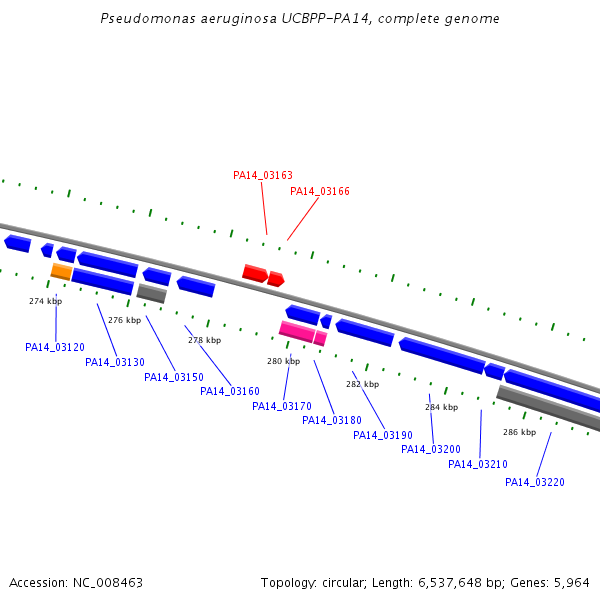 Pseudomonas aeruginosa UCBPP-PA14, complete genome

PA14_03163
PA14_03166

274 kbp
276 kbp
278 kbp
280 kbp
282 kbp
284 kbp
286 kbp

PA14_03120
PA14_03130
PA14_03150
PA14_03160
PA14_03170
PA14_03180
PA14_03190
PA14_03200
PA14_03210
PA14_03220

Accession: NC_008463
Topology: circular; Length: 6,537,648 bp; Genes: 5,964